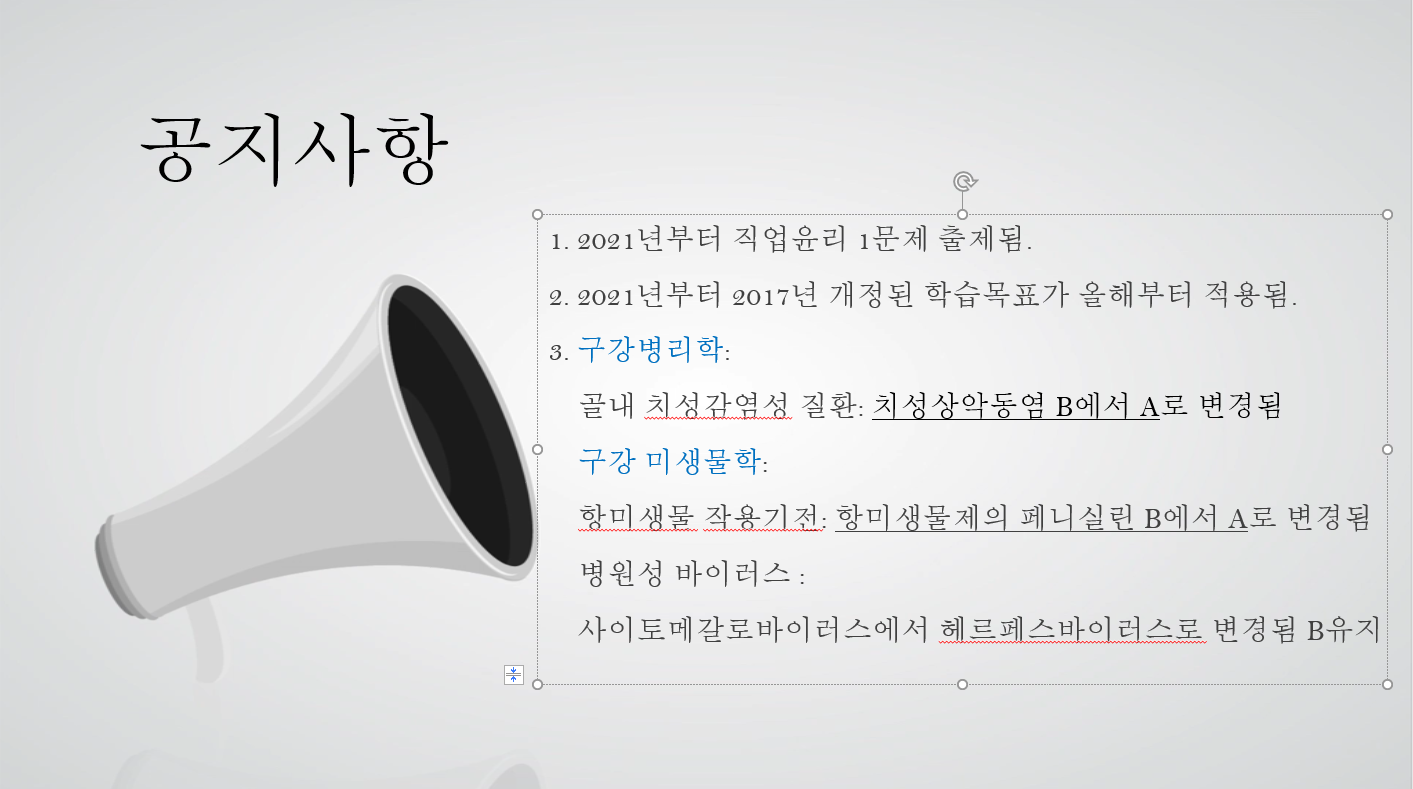 공지사항

1. 2021년부터 직업윤리 1문제 출제됨.

2. 2021년부터 2017년 개정된 학습목표가 올해부터 적용됨.

3. 구강병리학:

골내 치성감염성 질환: 치성상악동염 B에서 A로 변경됨

구강 미생물학:

항미생물 작용기전: 항미생물제의 페니실린 B에서 A로 변경됨

병원성 바이러스 :

사이토메갈로바이러스에서 헤르페스바이러스로 변경됨 B유지